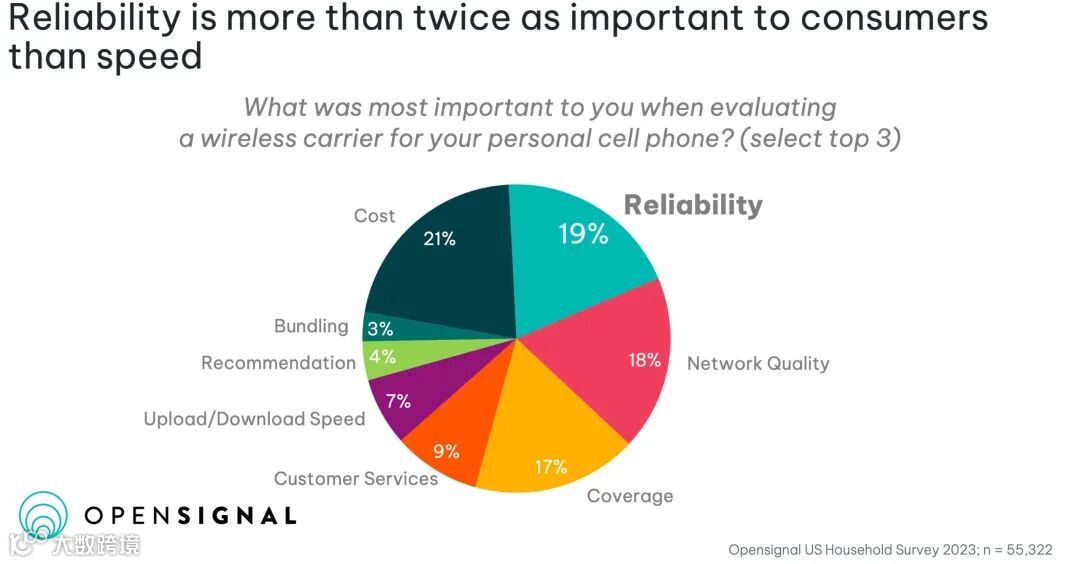 Reliability is more than twice as important to consumers than speed

What was most important to you when evaluating a wireless carrier for your personal cell phone? (select top 3)

Reliability
19%
Network Quality
18%
Coverage
17%
Customer Services
9%
Upload/Download Speed
7%
Recommendation
4%
Bundling
3%
Cost
21%

OPENSIGNAL

大数跨境

Opensignal US Household Survey 2023; n = 55,322